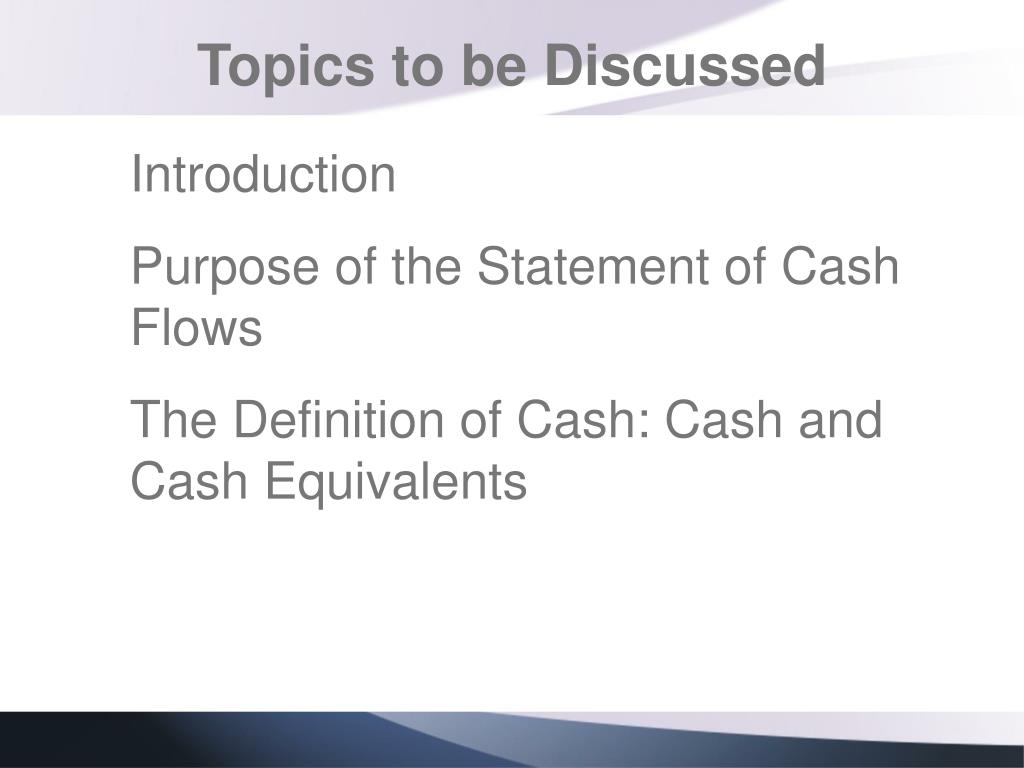 Topics to be Discussed

Introduction

Purpose of the Statement of Cash Flows

The Definition of Cash: Cash and Cash Equivalents